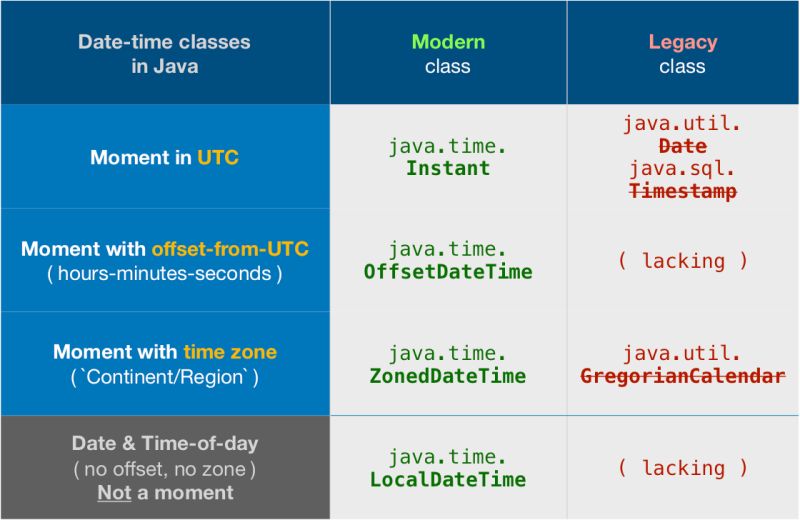 | Date-time classes in Java | Modern class | Legacy class |
|---|---|---|
| Moment in UTC | java.time. Instant | java.util. Date java.sql. Timestamp |
| Moment with offset-from-UTC ( hours-minutes-seconds ) | java.time. OffsetDateTime | ( lacking ) |
| Moment with time zone ( `Continent/Region` ) | java.time. ZonedDateTime | java.util. GregorianCalendar |
| Date & Time-of-day ( no offset, no zone ) Not a moment | java.time. LocalDateTime | ( lacking ) |